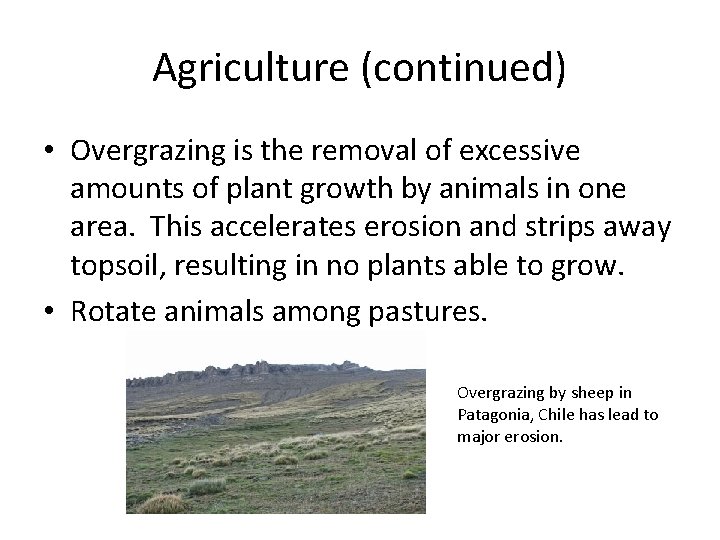 Agriculture (continued)

• Overgrazing is the removal of excessive amounts of plant growth by animals in one area. This accelerates erosion and strips away topsoil, resulting in no plants able to grow.

• Rotate animals among pastures.

Overgrazing by sheep in Patagonia, Chile has lead to major erosion.